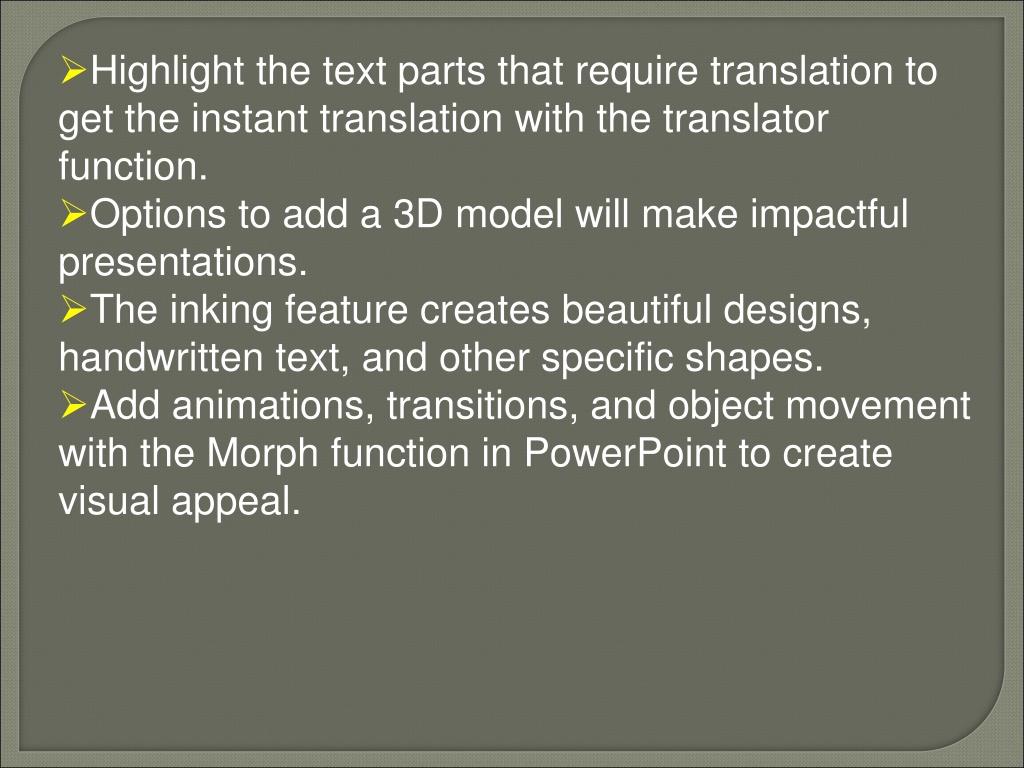 ➢Highlight the text parts that require translation to get the instant translation with the translator function.
➢Options to add a 3D model will make impactful presentations.
➢The inking feature creates beautiful designs, handwritten text, and other specific shapes.
➢Add animations, transitions, and object movement with the Morph function in PowerPoint to create visual appeal.